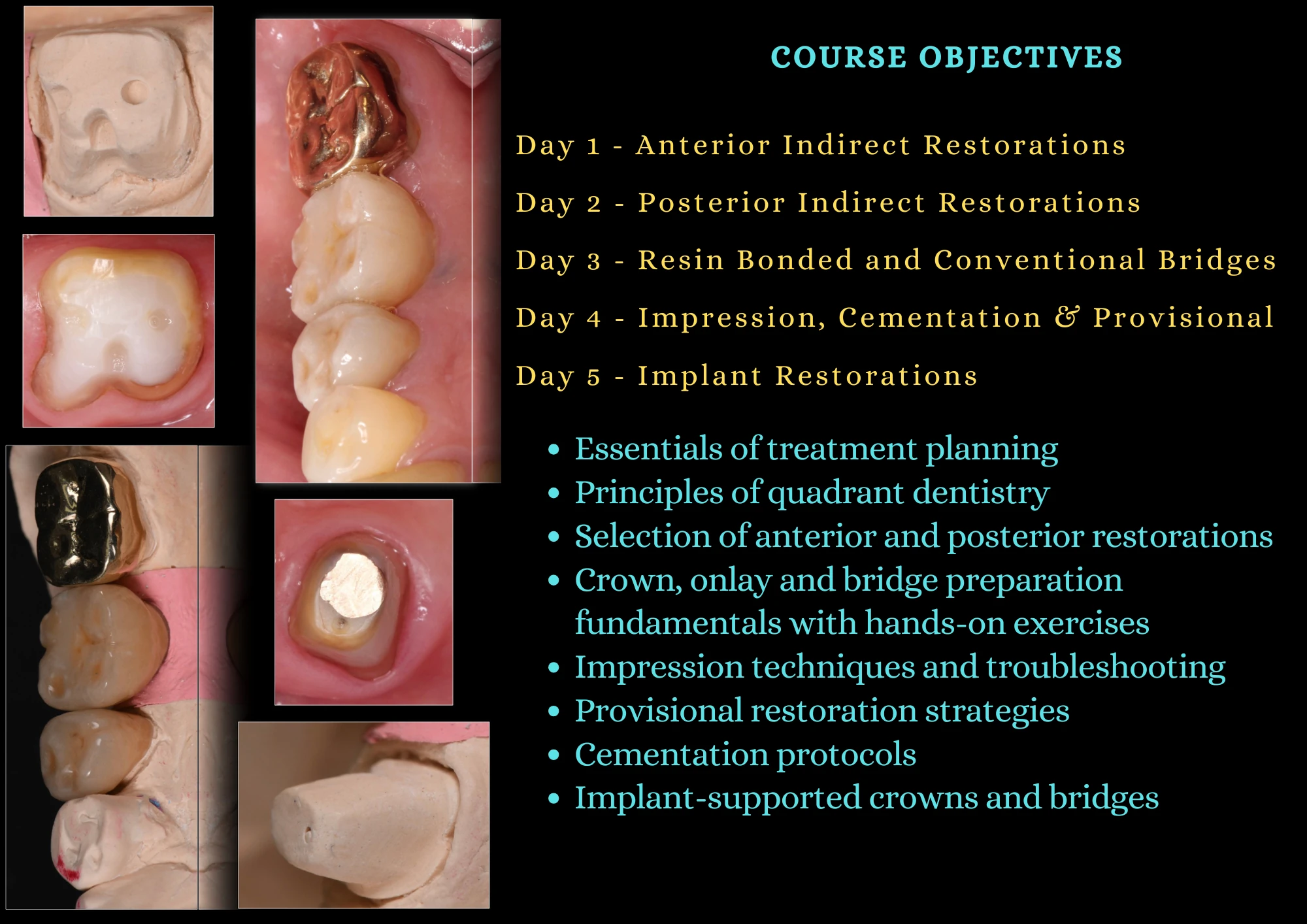 COURSE OBJECTIVES

Day 1 - Anterior Indirect Restorations

Day 2 - Posterior Indirect Restorations

Day 3 - Resin Bonded and Conventional Bridges

Day 4 - Impression, Cementation & Provisional

Day 5 - Implant Restorations

• Essentials of treatment planning
• Principles of quadrant dentistry
• Selection of anterior and posterior restorations
• Crown, onlay and bridge preparation fundamentals with hands-on exercises
• Impression techniques and troubleshooting
• Provisional restoration strategies
• Cementation protocols
• Implant-supported crowns and bridges